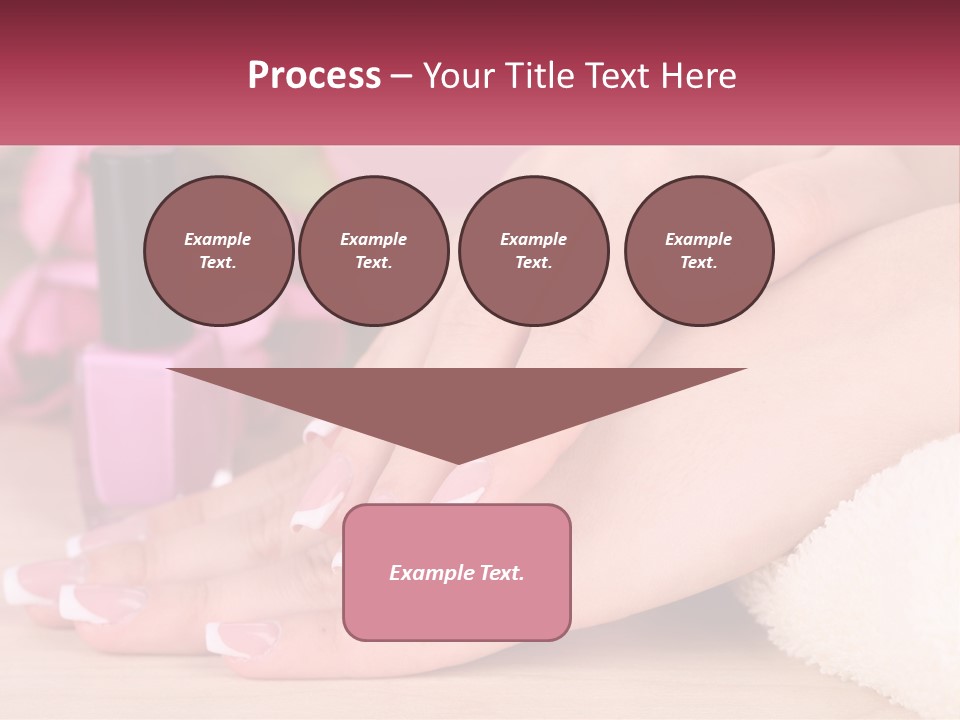 Process – Your Title Text Here

Example Text.

Example Text.

Example Text.

Example Text.

Example Text.